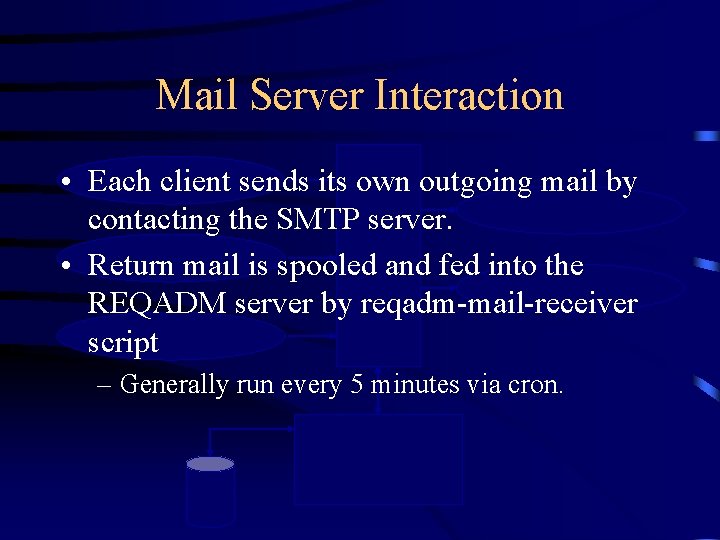 Mail Server Interaction

• Each client sends its own outgoing mail by contacting the SMTP server.

• Return mail is spooled and fed into the REQADM server by reqadm-mail-receiver script

– Generally run every 5 minutes via cron.